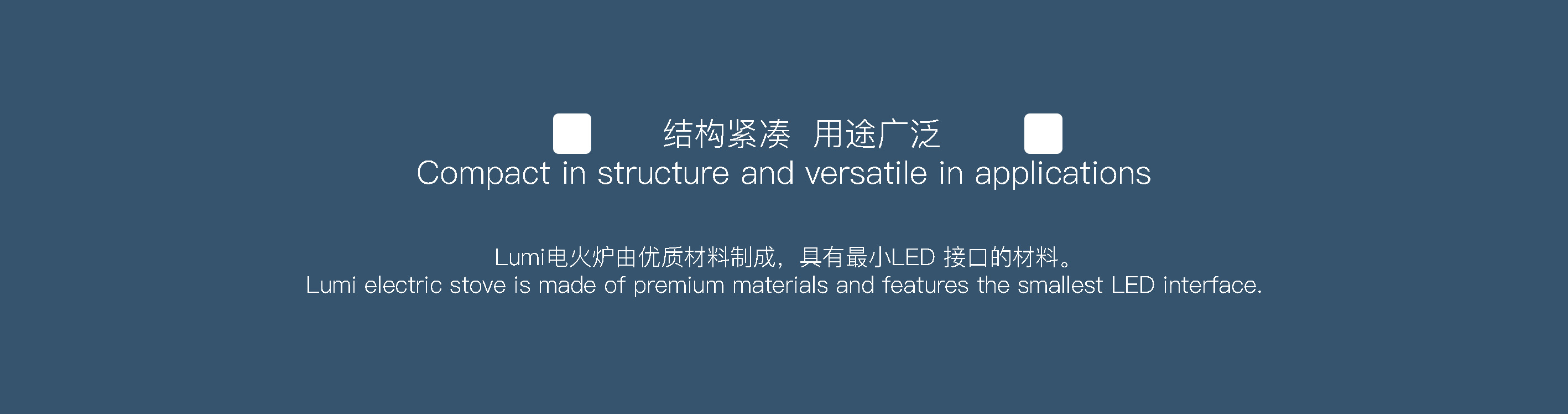 结构紧凑 用途广泛
Compact in structure and versatile in applications

Lumi电火炉由优质材料制成，具有最小LED 接口的材料。
Lumi electric stove is made of premium materials and features the smallest LED interface.